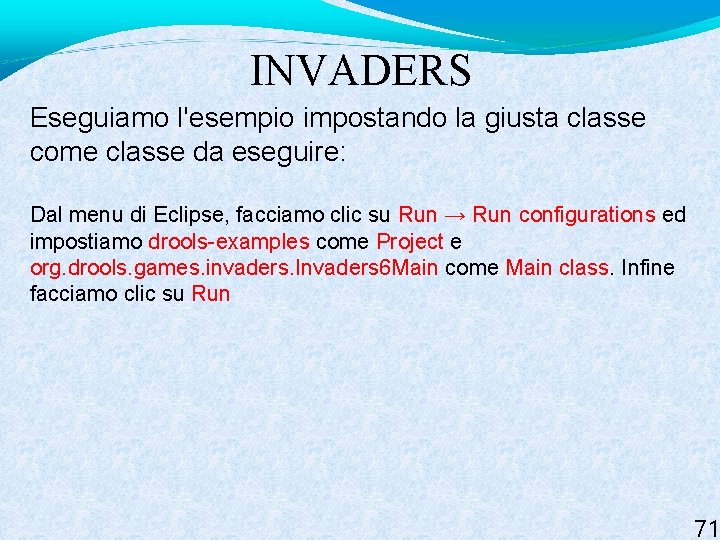 INVADERS

Eseguiamo l'esempio impostando la giusta classe come classe da eseguire:

Dal menu di Eclipse, facciamo clic su Run → Run configurations ed impostiamo drools-examples come Project e org.drools.games.invaders.Invaders6Main come Main class. Infine facciamo clic su Run

71